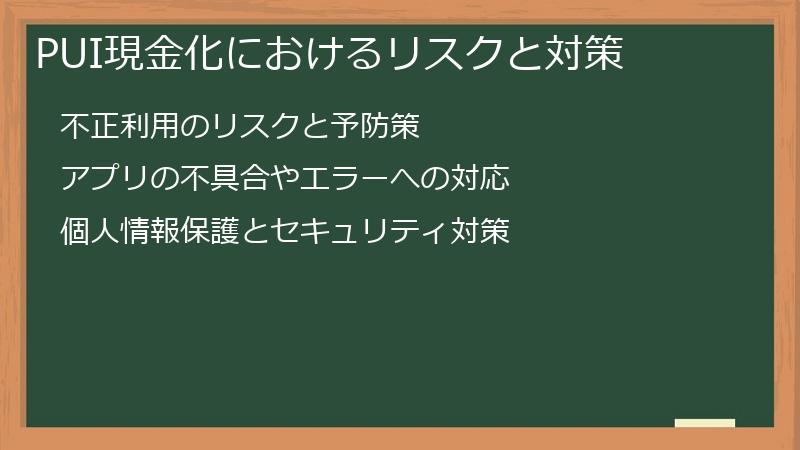 PUI現金化におけるリスクと対策

不正利用のリスクと予防策

アプリの不具合やエラーへの対応

個人情報保護とセキュリティ対策